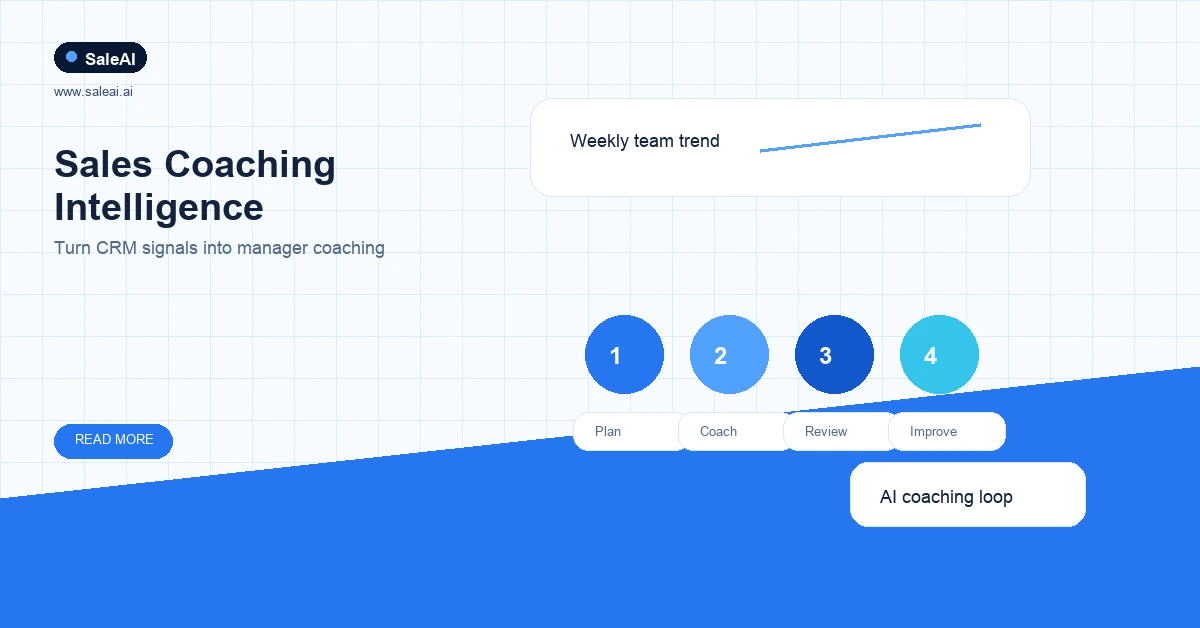 SaleAI
www.saleai.ai

Sales Coaching Intelligence

Turn CRM signals into manager coaching

READ MORE

Weekly team trend

1
2
3
4

Plan
Coach
Review
Improve

AI coaching loop